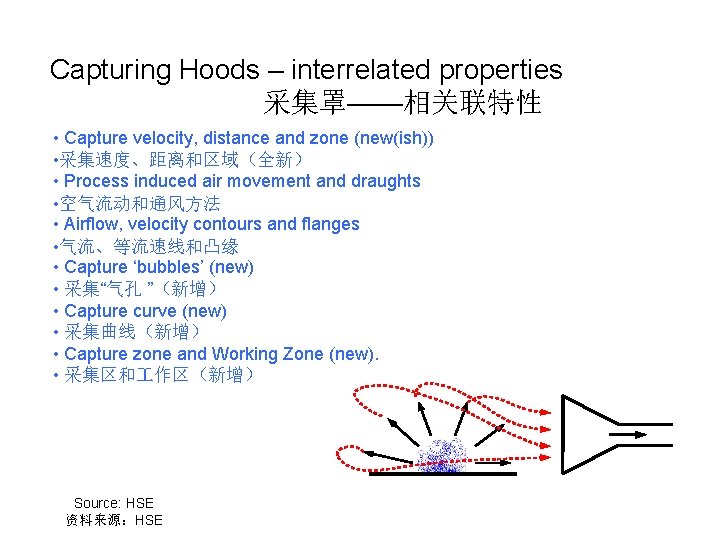 Capturing Hoods – interrelated properties
采集罩——相关联特性

• Capture velocity, distance and zone (new(ish))
•采集速度、距离和区域（全新）
• Process induced air movement and draughts
•空气流动和通风方法
• Airflow, velocity contours and flanges
•气流、等流速线和凸缘
• Capture ‘bubbles’ (new)
• 采集“气孔 ”（新增）
• Capture curve (new)
• 采集曲线（新增）
• Capture zone and Working Zone (new).
• 采集区和工作区（新增）

Source: HSE
资料来源：HSE